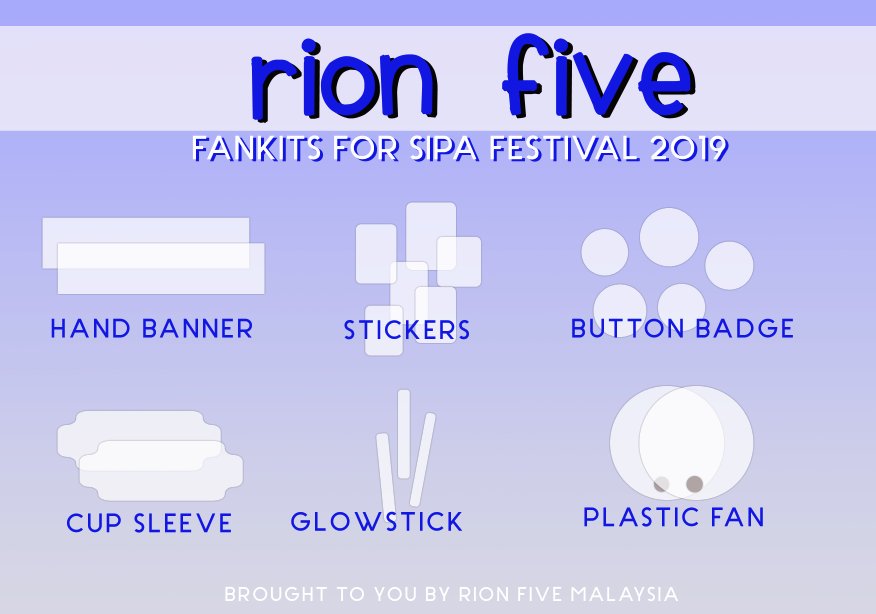 rion five

FANKITS FOR SIPA FESTIVAL 2019

HAND BANNER

STICKERS

BUTTON BADGE

CUP SLEEVE

GLOWSTICK

PLASTIC FAN

BROUGHT TO YOU BY RION FIVE MALAYSIA